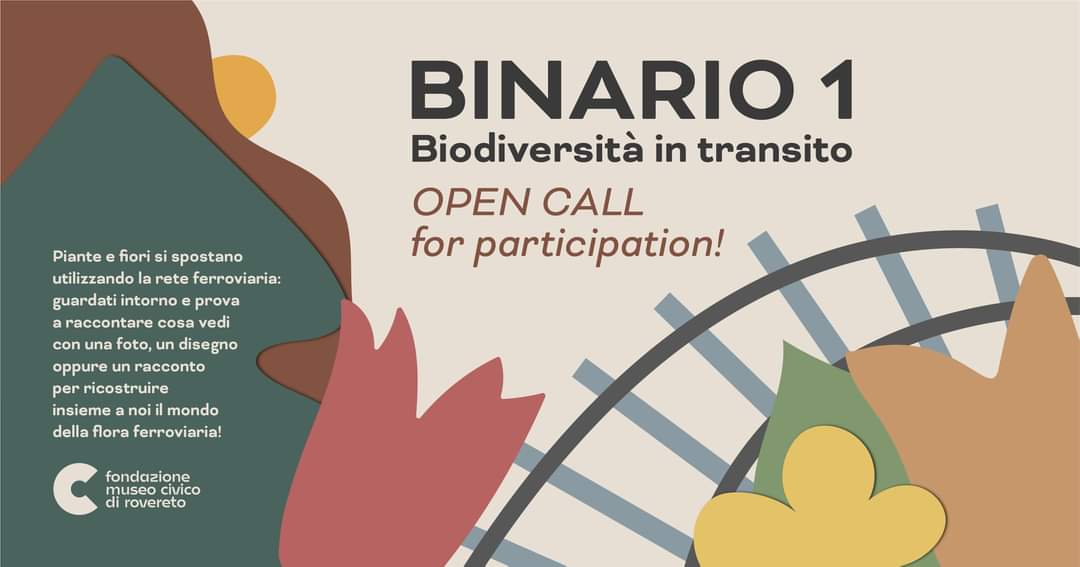 BINARIO 1
Biodiversità in transito
OPEN CALL
for participation!

Piante e fiori si spostano utilizzando la rete ferroviaria: guardati intorno e prova a raccontare cosa vedi con una foto, un disegno oppure un racconto per ricostruire insieme a noi il mondo della flora ferroviaria!

fondazione
museo civico
di rovereto